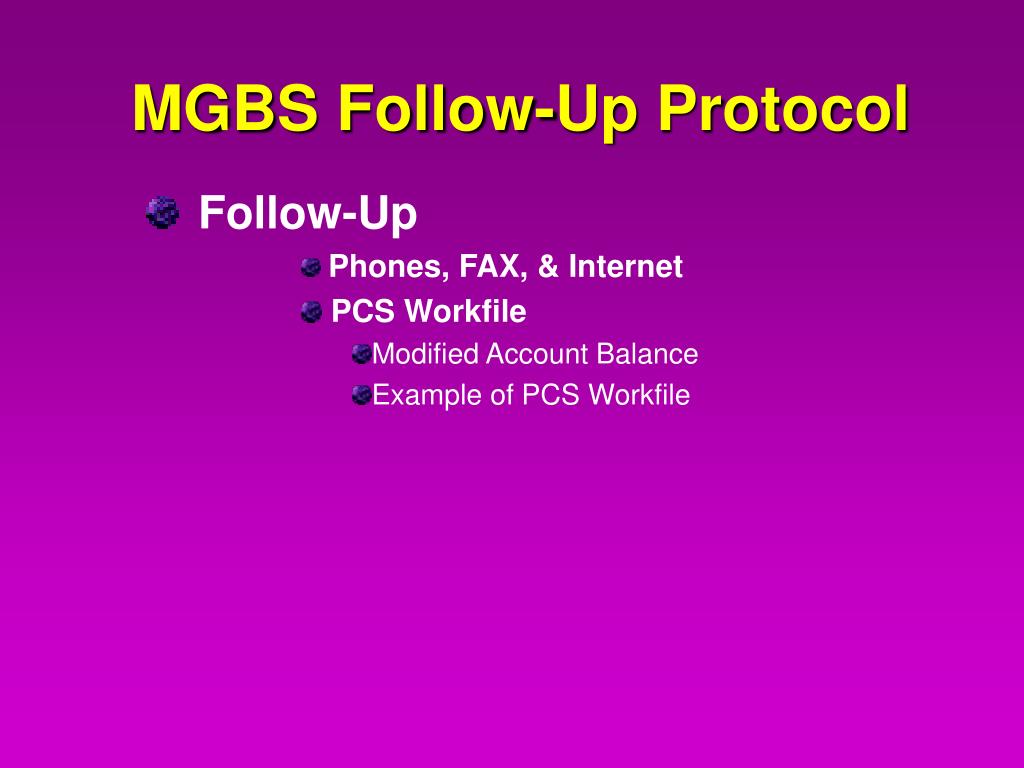 MGBS Follow-Up Protocol

Follow-Up

Phones, FAX, & Internet

PCS Workfile

Modified Account Balance

Example of PCS Workfile